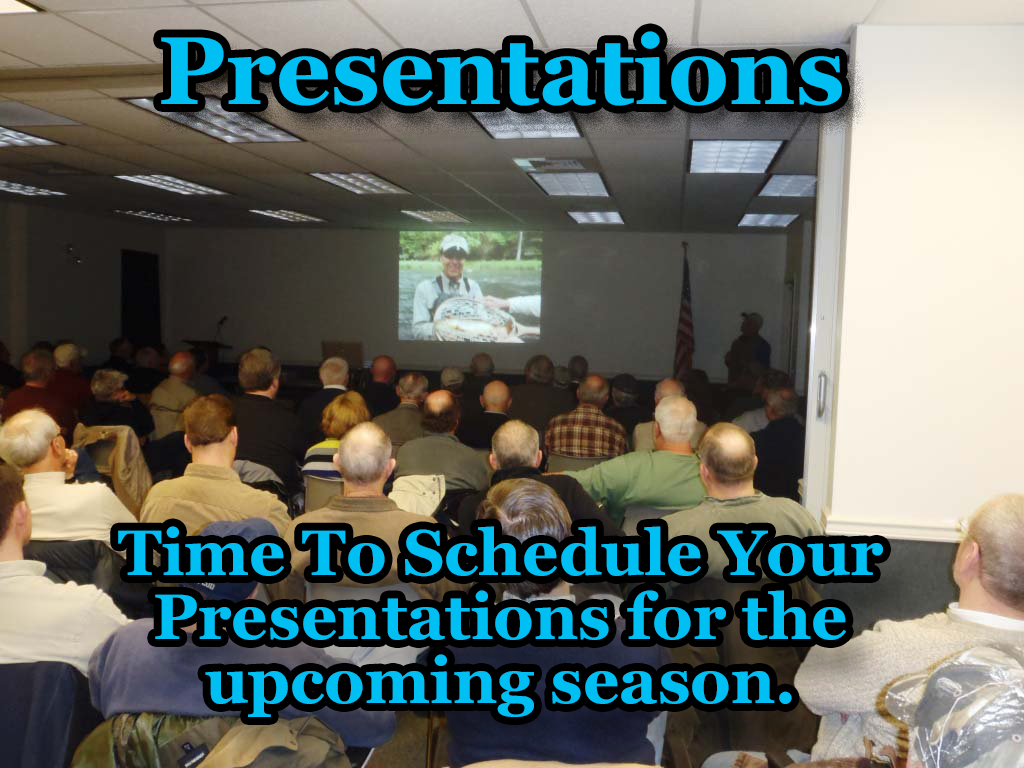 Presentations

Time To Schedule Your Presentations for the upcoming season.